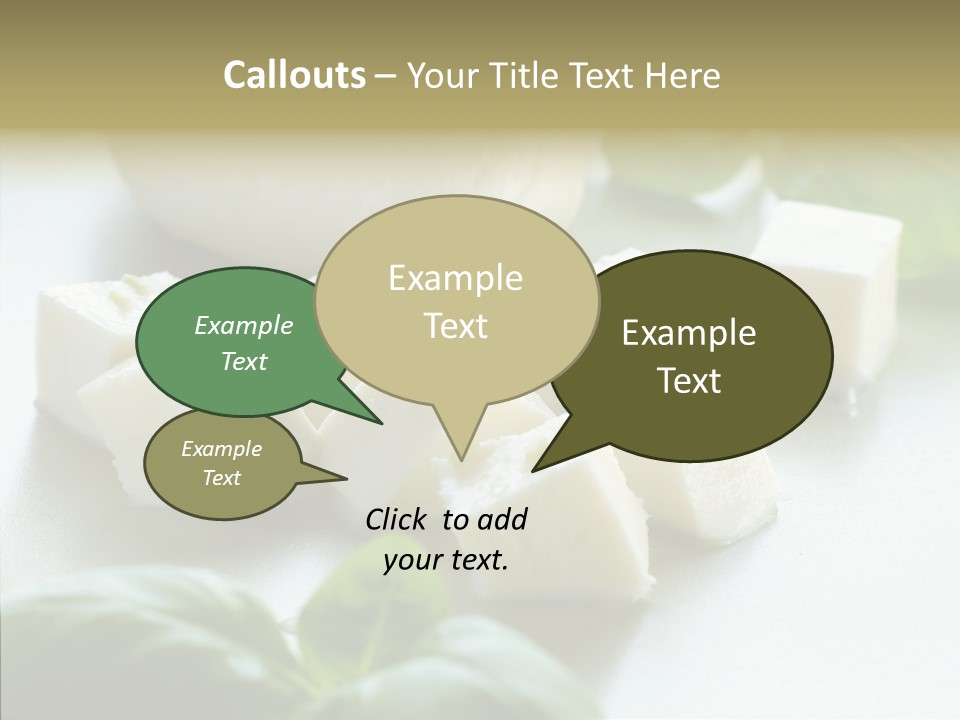 Callouts – Your Title Text Here

Example Text

Example Text

Example Text

Example Text

Click to add your text.